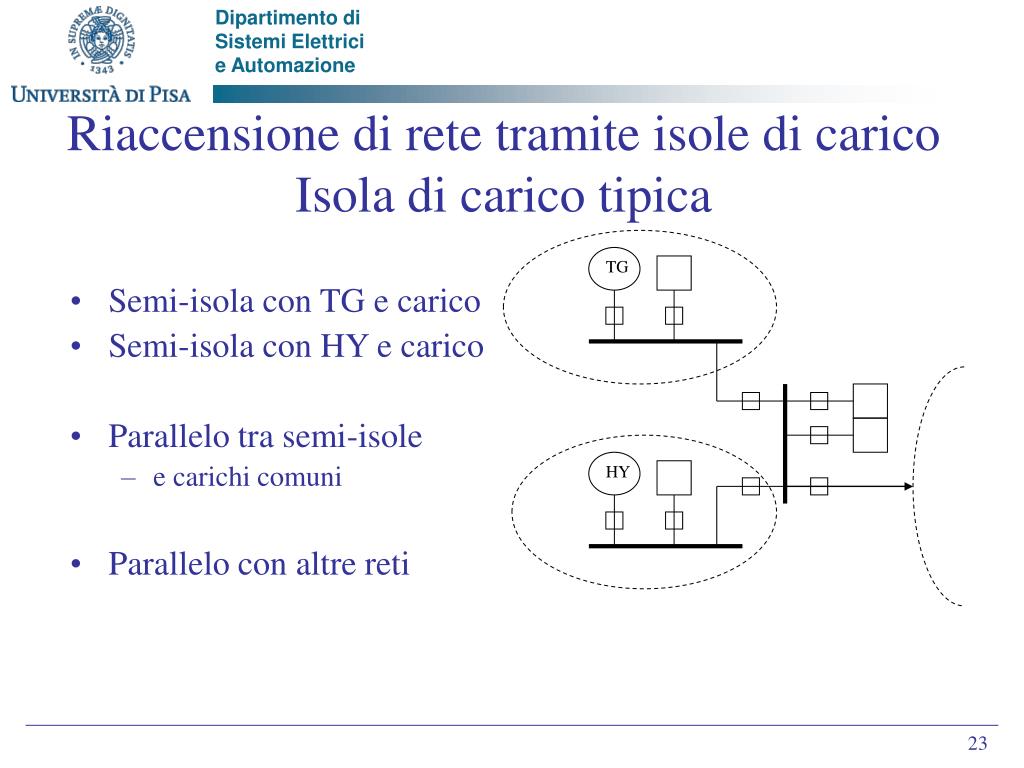 IN SUPREMÆ DIGNITATIS 1343

UNIVERSITÀ DI PISA

Dipartimento di Sistemi Elettrici e Automazione

Riaccensione di rete tramite isole di carico
Isola di carico tipica

• Semi-isola con TG e carico
• Semi-isola con HY e carico

• Parallelo tra semi-isole
– e carichi comuni

• Parallelo con altre reti

TG

HY

23